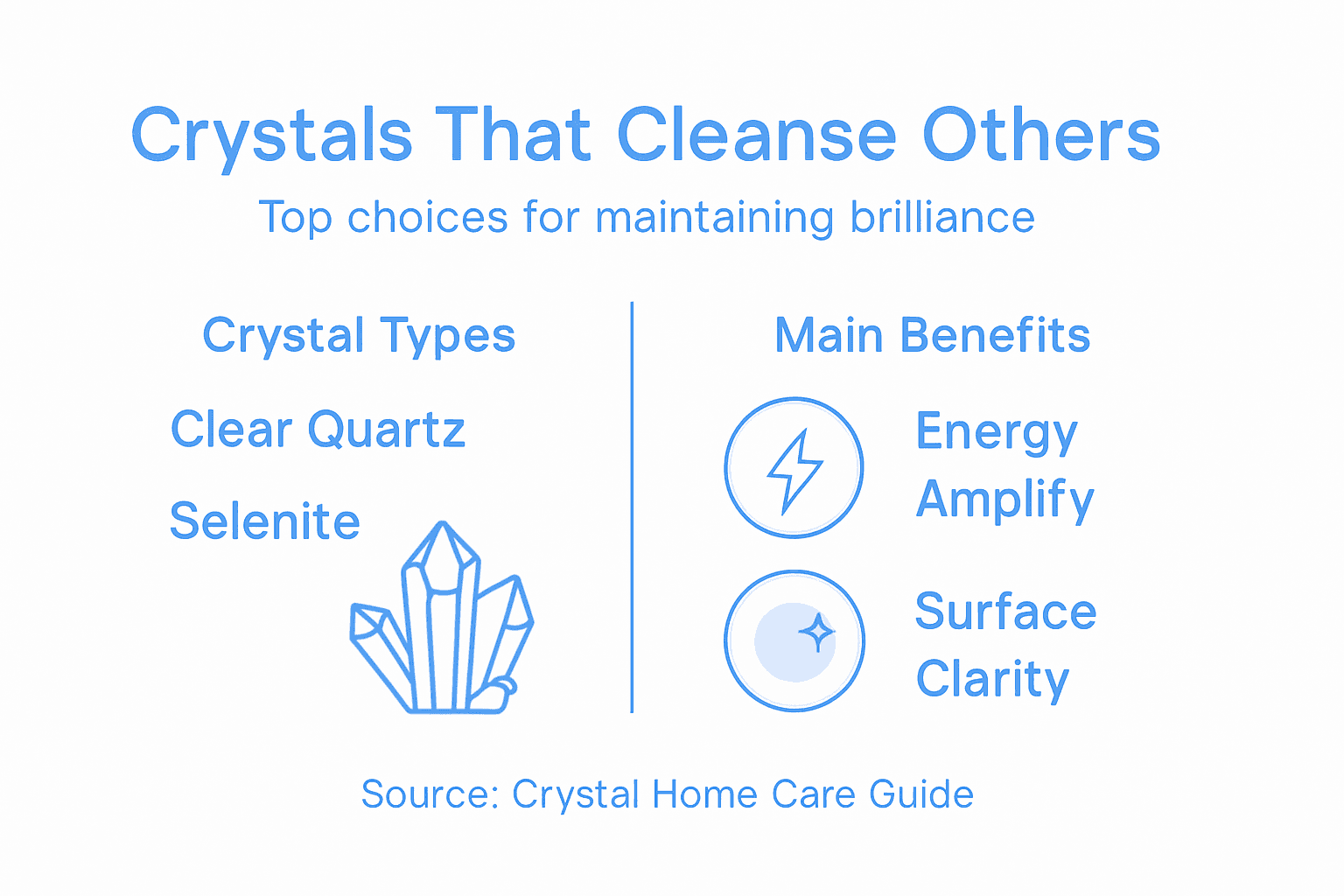 Crystals That Cleanse Others

Top choices for maintaining brilliance

Crystal Types

Clear Quartz

Selenite

Main Benefits

Energy Amplify

Surface Clarity

Source: Crystal Home Care Guide